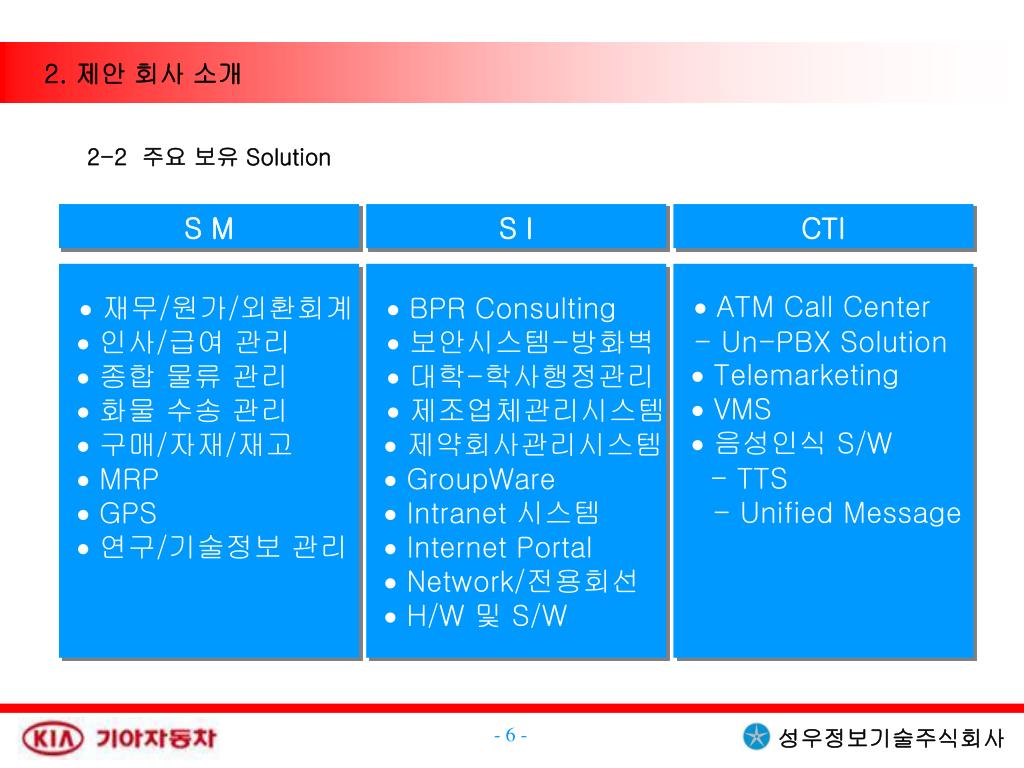 2. 제안 회사 소개

2-2 주요 보유 Solution

S M

• 재무/원가/외환회계
• 인사/급여 관리
• 종합 물류 관리
• 화물 수송 관리
• 구매/자재/재고
• MRP
• GPS
• 연구/기술정보 관리

S I

• BPR Consulting
• 보안시스템-방화벽
• 대학-학사행정관리
• 제조업체관리시스템
• 제약회사관리시스템
• GroupWare
• Intranet 시스템
• Internet Portal
• Network/전용회선
• H/W 및 S/W

CTI

• ATM Call Center
- Un-PBX Solution
• Telemarketing
• VMS
• 음성인식 S/W
- TTS
- Unified Message

KIA 기아자동차

- 6 -

성우정보기술주식회사